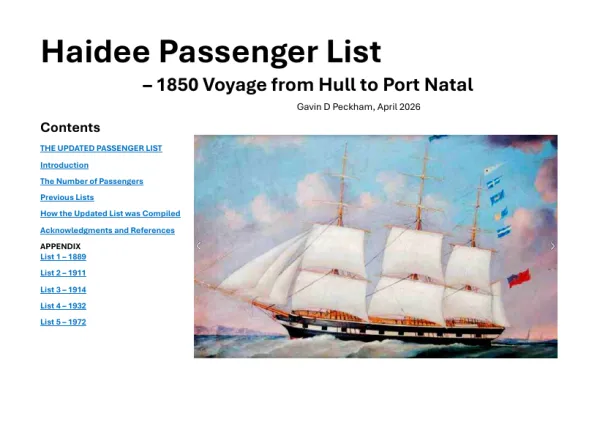 Haidee Passenger List

– 1850 Voyage from Hull to Port Natal

Gavin D Peckham, April 2026

Contents

THE UPDATED PASSENGER LIST

Introduction

The Number of Passengers

Previous Lists

How the Updated List was Compiled

Acknowledgments and References

APPENDIX
List 1 – 1889

List 2 – 1911

List 3 – 1914

List 4 – 1932

List 5 – 1972